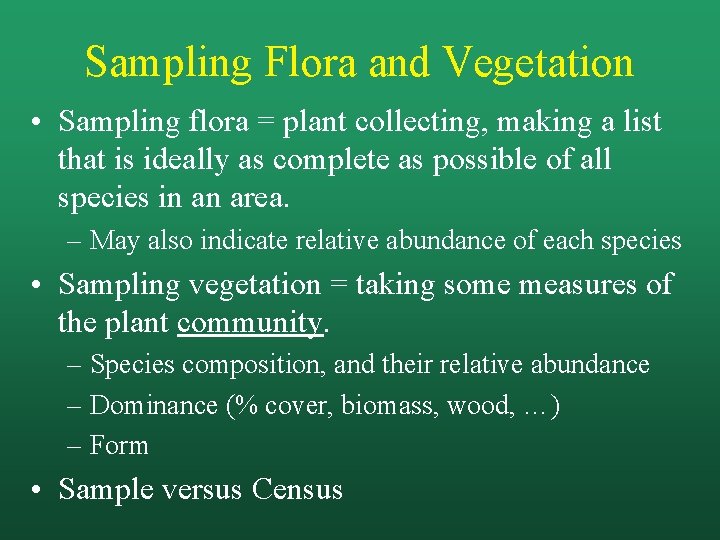 Sampling Flora and Vegetation

• Sampling flora = plant collecting, making a list that is ideally as complete as possible of all species in an area.

– May also indicate relative abundance of each species

• Sampling vegetation = taking some measures of the plant community.

– Species composition, and their relative abundance

– Dominance (% cover, biomass, wood, …)

– Form

• Sample versus Census